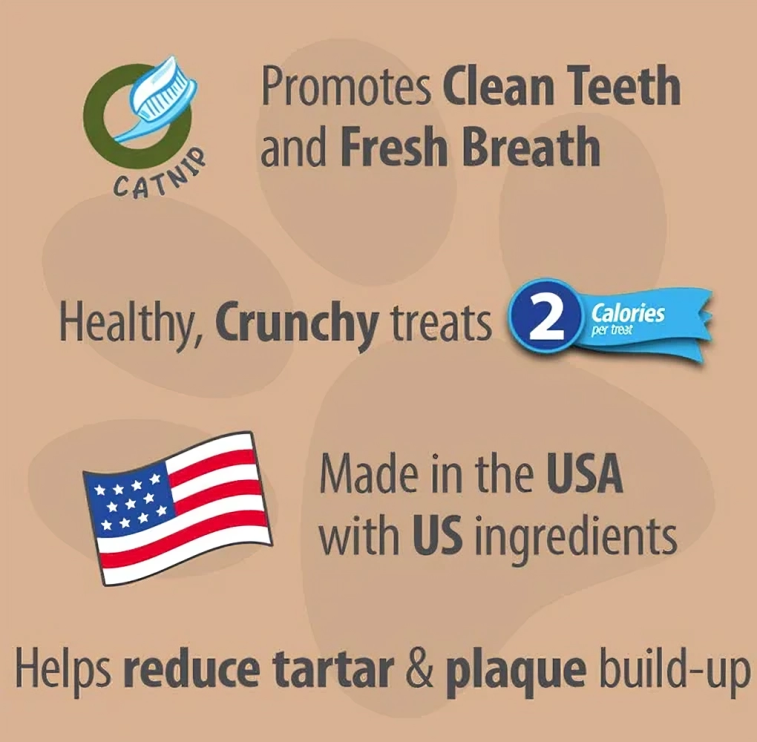 CATNIP

Promotes Clean Teeth and Fresh Breath

Healthy, Crunchy treats

2 Calories per treat

Made in the USA with US ingredients

Helps reduce tartar & plaque build-up